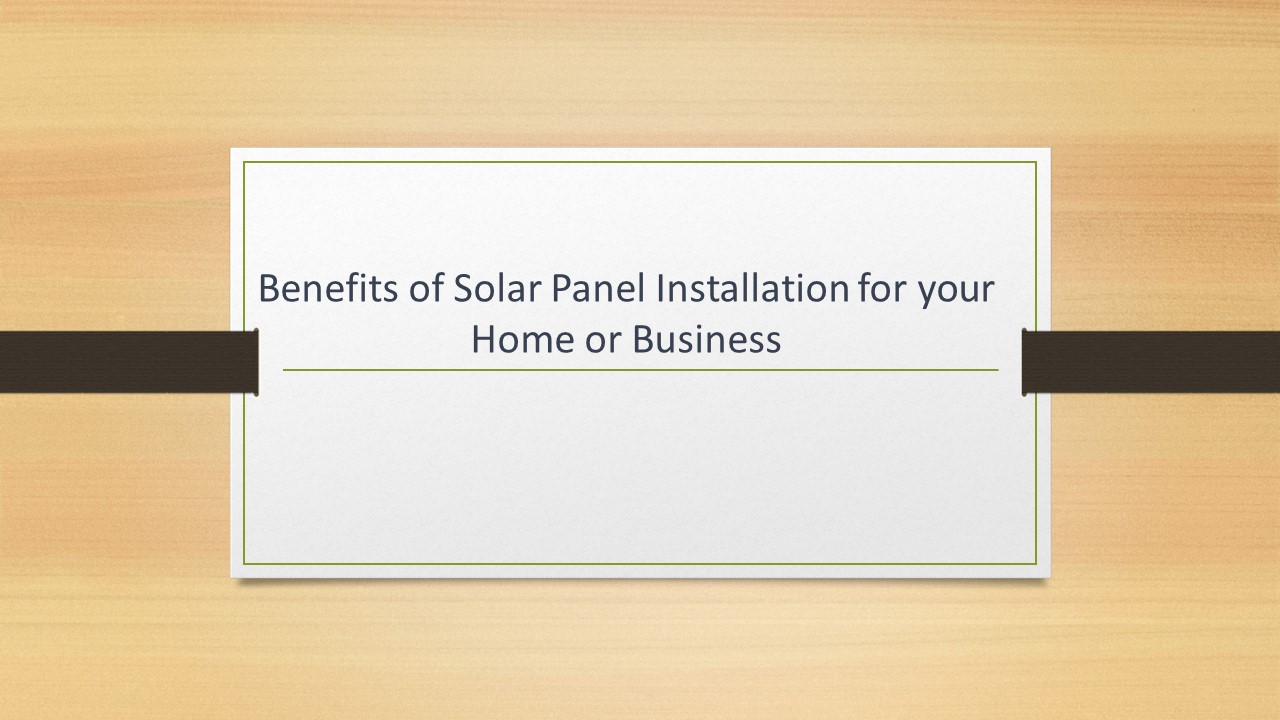 Benefits of Solar Panel Installation for your Home or Business